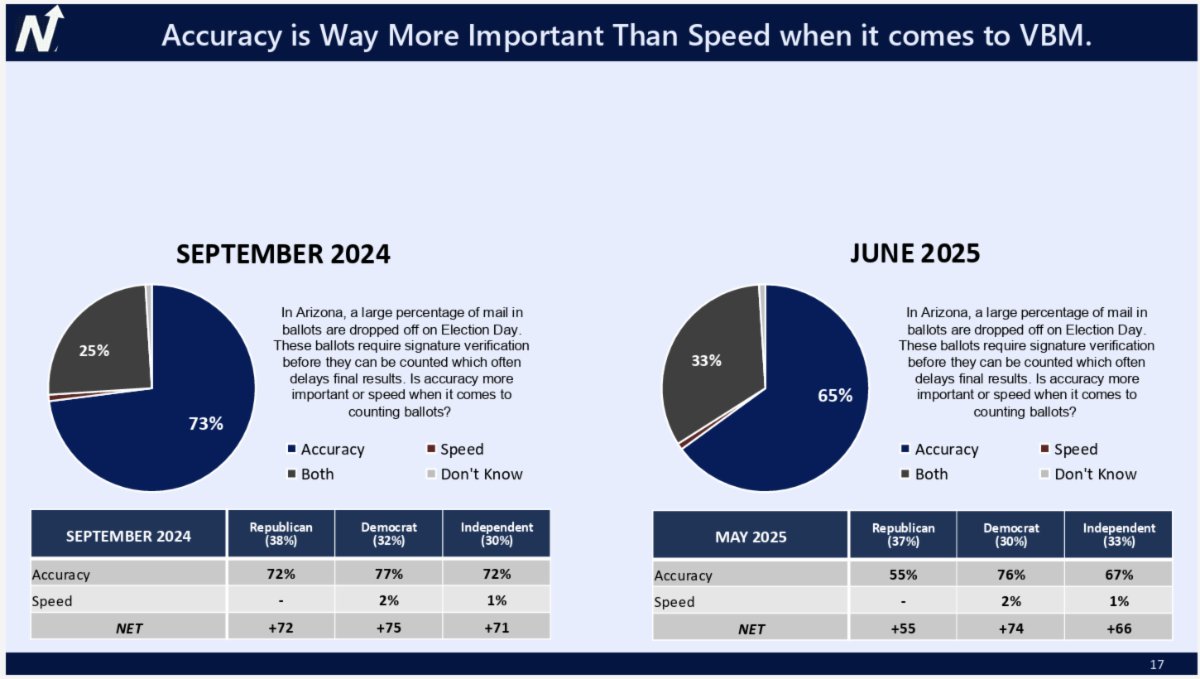 N

Accuracy is Way More Important Than Speed when it comes to VBM.

SEPTEMBER 2024

25%

73%

In Arizona, a large percentage of mail in ballots are dropped off on Election Day. These ballots require signature verification before they can be counted which often delays final results. Is accuracy more important or speed when it comes to counting ballots?

Accuracy
Speed
Both
Don't Know

| SEPTEMBER 2024 | Republican (38%) | Democrat (32%) | Independent (30%) |
|---|---|---|---|
| Accuracy | 72% | 77% | 72% |
| Speed | - | 2% | 1% |
| NET | +72 | +75 | +71 |

JUNE 2025

33%

65%

In Arizona, a large percentage of mail in ballots are dropped off on Election Day. These ballots require signature verification before they can be counted which often delays final results. Is accuracy more important or speed when it comes to counting ballots?

Accuracy
Speed
Both
Don't Know

| MAY 2025 | Republican (37%) | Democrat (30%) | Independent (33%) |
|---|---|---|---|
| Accuracy | 55% | 76% | 67% |
| Speed | - | 2% | 1% |
| NET | +55 | +74 | +66 |

17